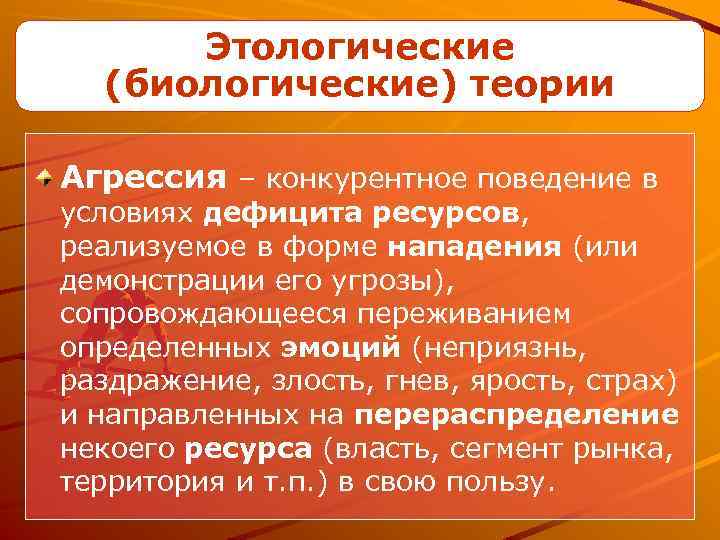 Этологические (биологические) теории

Агрессия – конкурентное поведение в условиях дефицита ресурсов, реализуемое в форме нападения (или демонстрации его угрозы), сопровождающееся переживанием определенных эмоций (неприязнь, раздражение, злость, гнев, ярость, страх) и направленных на перераспределение некоего ресурса (власть, сегмент рынка, территория и т.п.) в свою пользу.